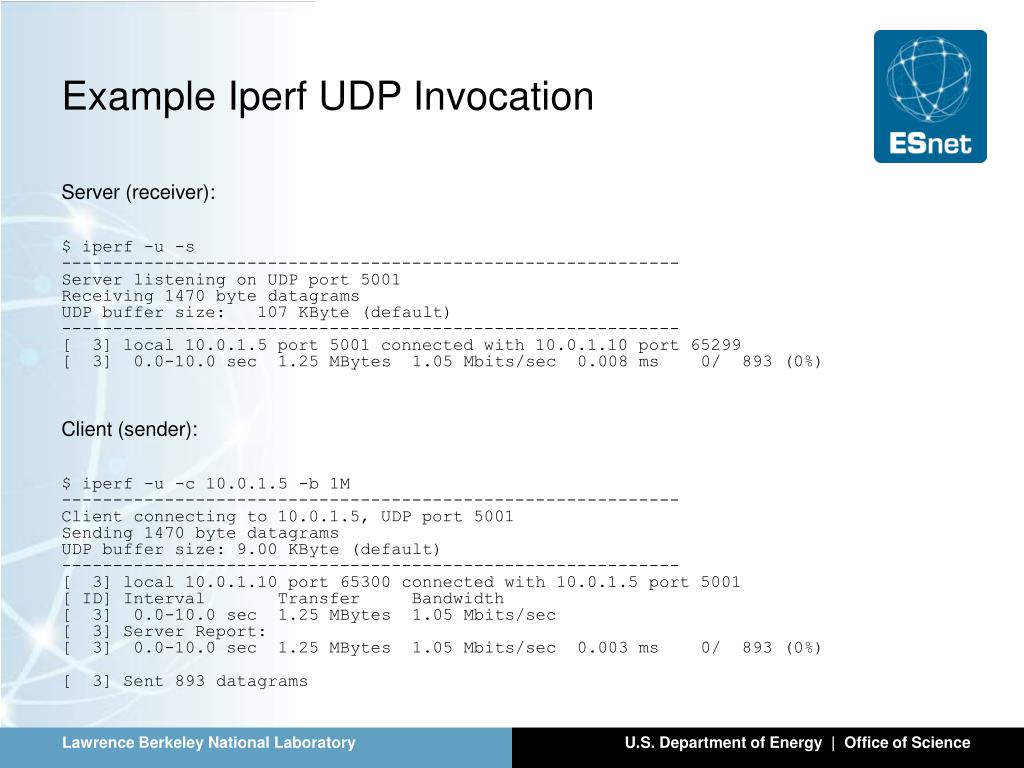 Example Iperf UDP Invocation

ESnet

Server (receiver):

$ iperf -u -s
------------------------------------------------------------
Server listening on UDP port 5001
Receiving 1470 byte datagrams
UDP buffer size: 107 KByte (default)
------------------------------------------------------------
[ 3] local 10.0.1.5 port 5001 connected with 10.0.1.10 port 65299
[ 3] 0.0-10.0 sec 1.25 MBytes 1.05 Mbits/sec 0.008 ms 0/ 893 (0%)

Client (sender):

$ iperf -u -c 10.0.1.5 -b 1M
------------------------------------------------------------
Client connecting to 10.0.1.5, UDP port 5001
Sending 1470 byte datagrams
UDP buffer size: 9.00 KByte (default)
------------------------------------------------------------
[ 3] local 10.0.1.10 port 65300 connected with 10.0.1.5 port 5001
[ ID] Interval Transfer Bandwidth
[ 3] 0.0-10.0 sec 1.25 MBytes 1.05 Mbits/sec
[ 3] Server Report:
[ 3] 0.0-10.0 sec 1.25 MBytes 1.05 Mbits/sec 0.003 ms 0/ 893 (0%)

[ 3] Sent 893 datagrams

Lawrence Berkeley National Laboratory

U.S. Department of Energy | Office of Science